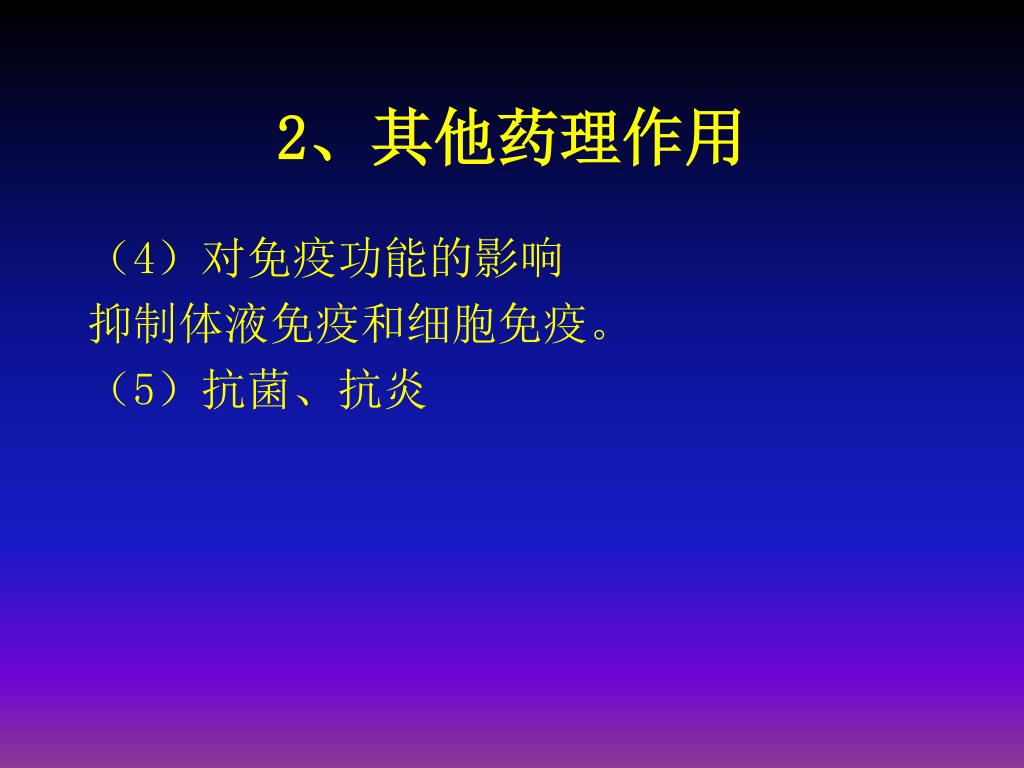 2、其他药理作用

（4）对免疫功能的影响
抑制体液免疫和细胞免疫。
（5）抗菌、抗炎